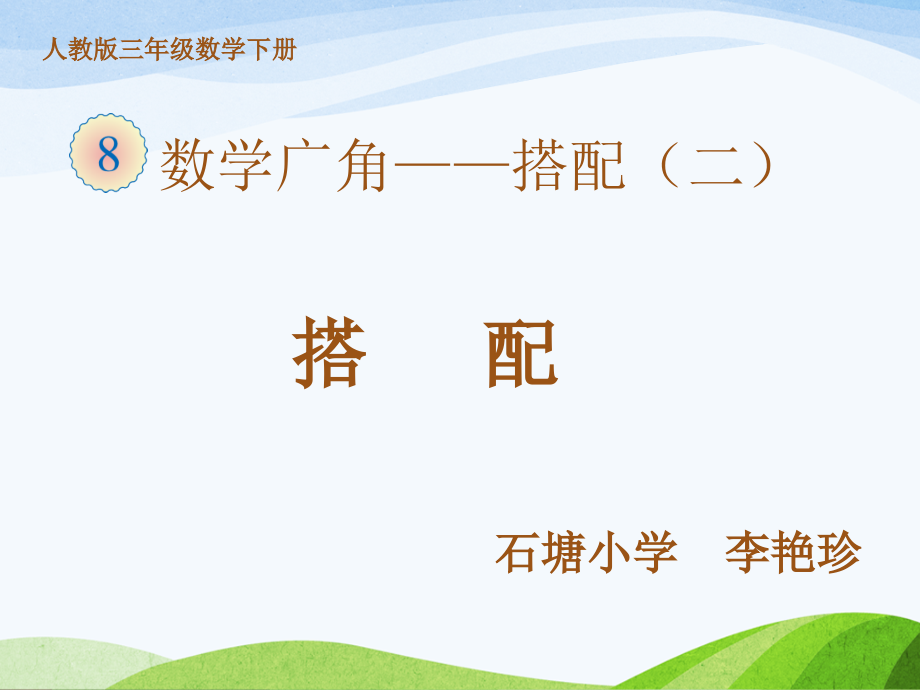 人教版三年级数学下册

8 数学广角——搭配（二）

搭　配

石塘小学　李艳珍